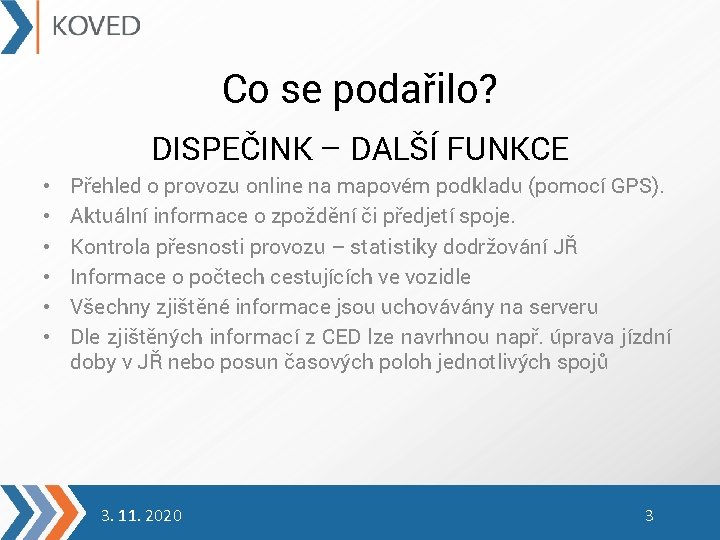 KOVED

Co se podařilo?

DISPEČINK – DALŠÍ FUNKCE

• Přehled o provozu online na mapovém podkladu (pomocí GPS).
• Aktuální informace o zpoždění či předjetí spoje.
• Kontrola přesnosti provozu – statistiky dodržování JŘ
• Informace o počtech cestujících ve vozidle
• Všechny zjištěné informace jsou uchovávány na serveru
• Dle zjištěných informací z CED lze navrhnou např. úprava jízdní doby v JŘ nebo posun časových poloh jednotlivých spojů

3. 11. 2020

3